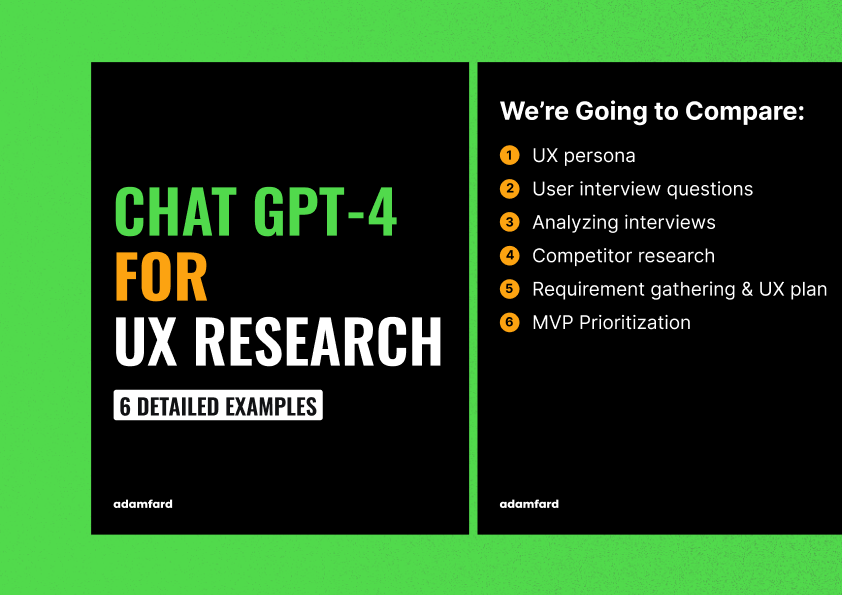 CHAT GPT-4
FOR
UX RESEARCH

6 DETAILED EXAMPLES

adamfard

We're Going to Compare:

1 UX persona
2 User interview questions
3 Analyzing interviews
4 Competitor research
5 Requirement gathering & UX plan
6 MVP Prioritization

adamfard